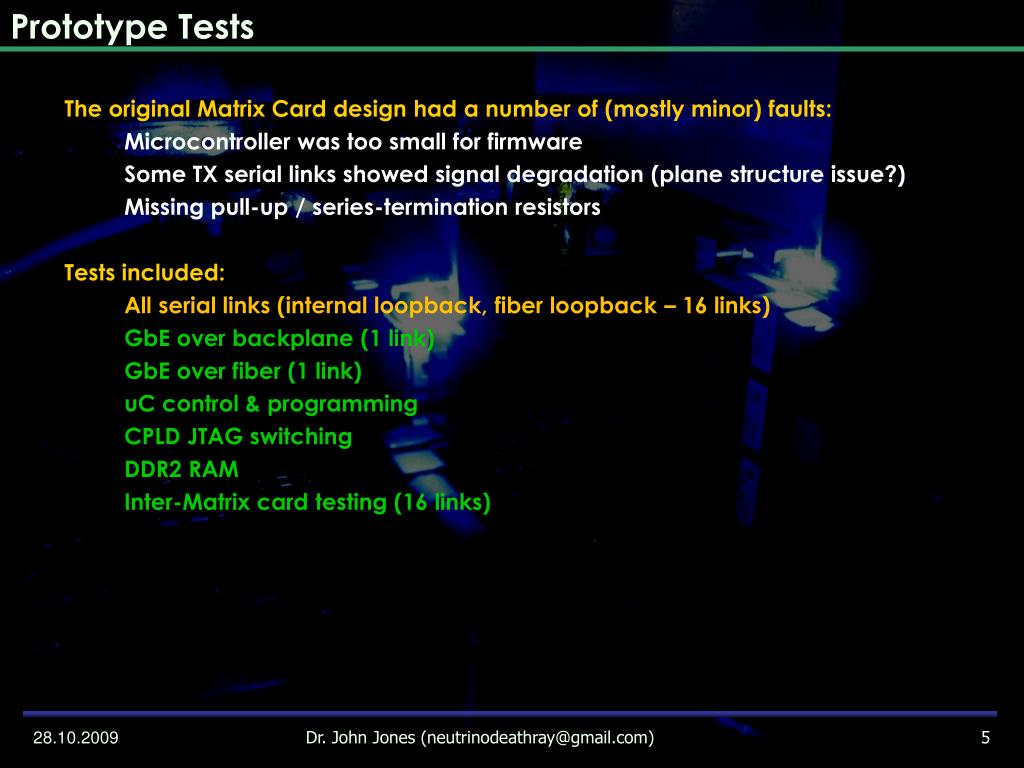 Prototype Tests

The original Matrix Card design had a number of (mostly minor) faults:
Microcontroller was too small for firmware
Some TX serial links showed signal degradation (plane structure issue?)
Missing pull-up / series-termination resistors

Tests included:
All serial links (internal loopback, fiber loopback – 16 links)
GbE over backplane (1 link)
GbE over fiber (1 link)
uC control & programming
CPLD JTAG switching
DDR2 RAM
Inter-Matrix card testing (16 links)

28.10.2009
Dr. John Jones (neutrinodeathray@gmail.com)
5